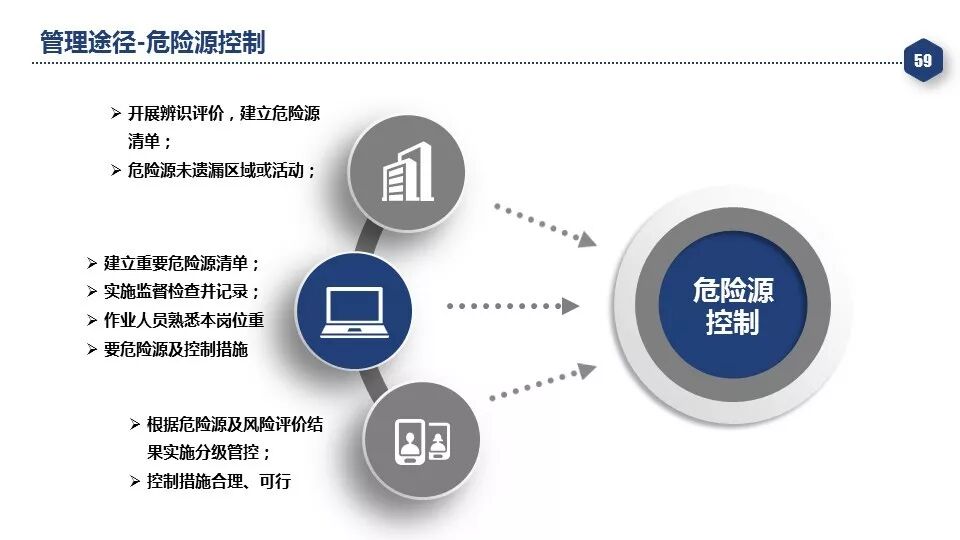 管理途径-危险源控制

59

➢ 开展辨识评价，建立危险源清单；
➢ 危险源未遗漏区域或活动；

➢ 建立重要危险源清单；
➢ 实施监督检查并记录；
➢ 作业人员熟悉本岗位重
➢ 要危险源及控制措施

➢ 根据危险源及风险评价结果实施分级管控；
➢ 控制措施合理、可行

危险源控制